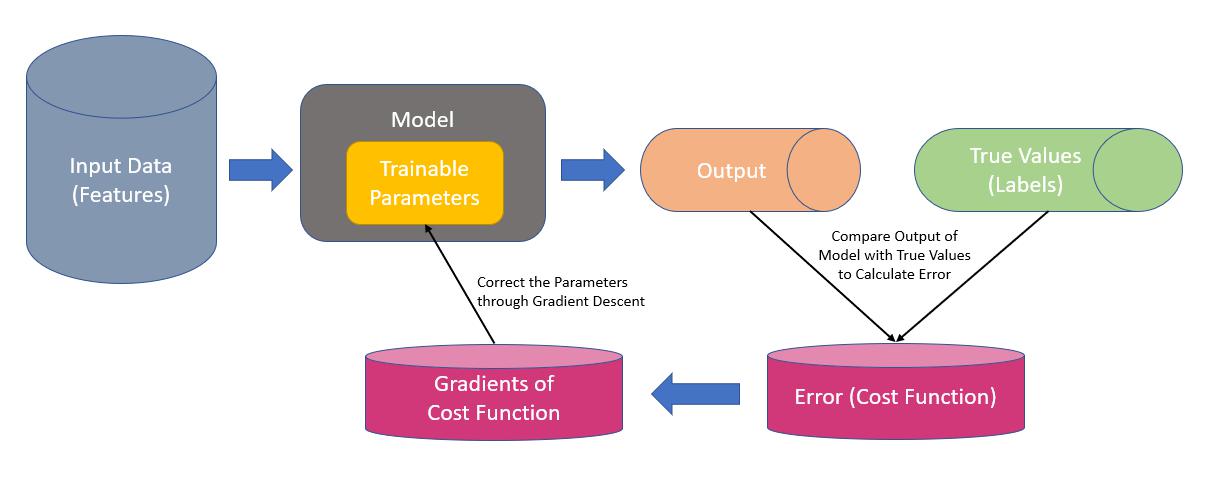 Input Data (Features)

Model

Trainable Parameters

Output

True Values (Labels)

Compare Output of Model with True Values to Calculate Error

Correct the Parameters through Gradient Descent

Gradients of Cost Function

Error (Cost Function)